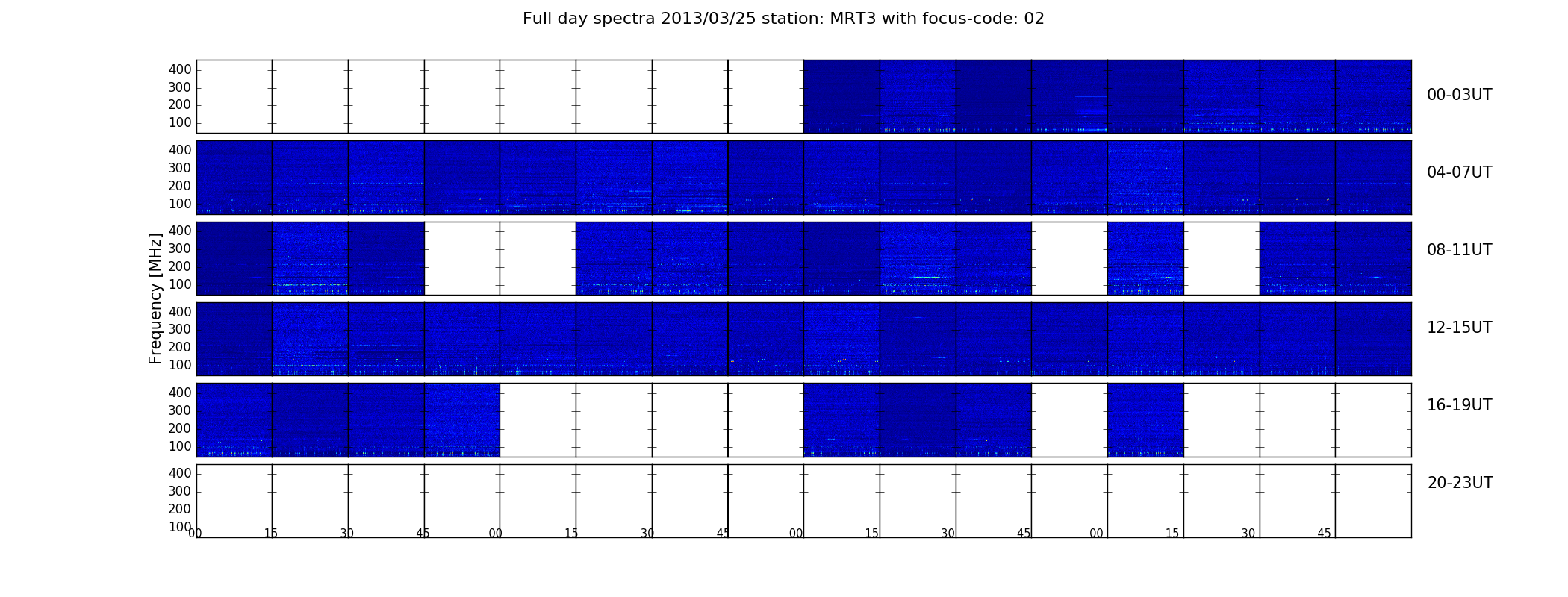 Full day spectra 2013/03/25 station: MRT3 with focus-code: 02

Frequency [MHz]

400
300
200
100
00-03UT

400
300
200
100
04-07UT

400
300
200
100
08-11UT

400
300
200
100
12-15UT

400
300
200
100
16-19UT

400
300
200
100
20-23UT

00 15 30 45 00 15 30 45 00 15 30 45 00 15 30 45